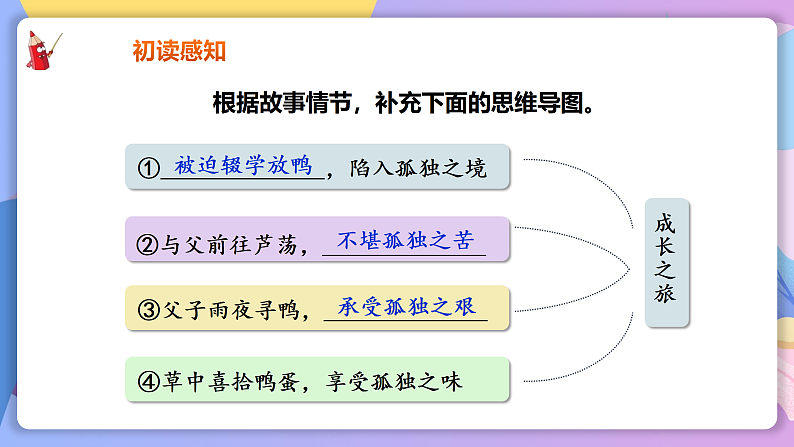 初读感知

根据故事情节，补充下面的思维导图。

①被迫辍学放鸭，陷入孤独之境

②与父前往芦荡，不堪孤独之苦

③父子雨夜寻鸭，承受孤独之艰

④草中喜拾鸭蛋，享受孤独之味

成长之旅